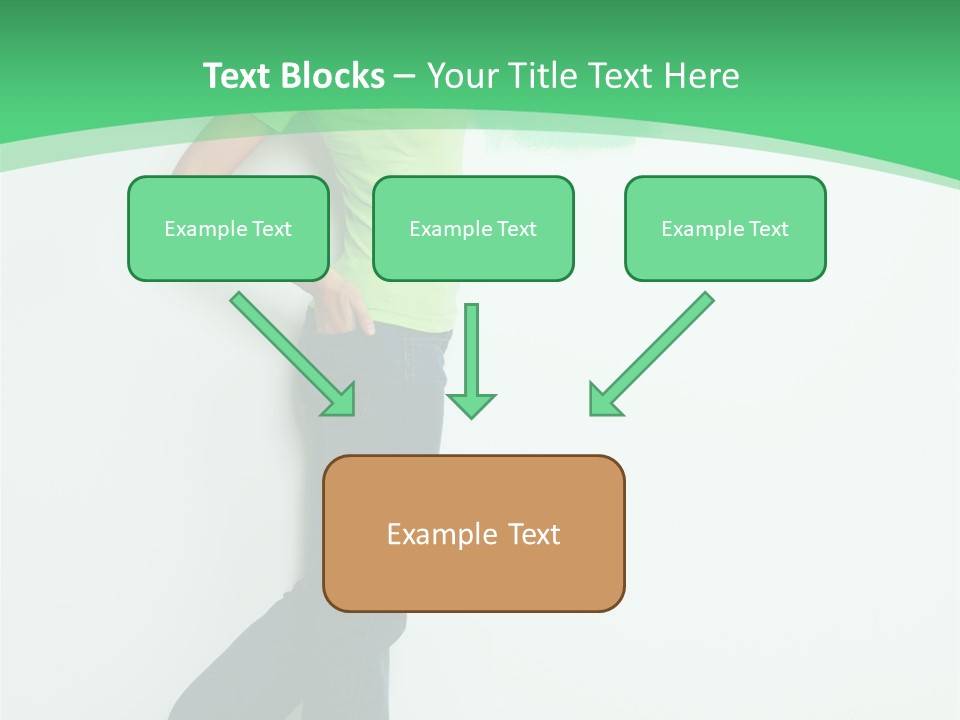 Text Blocks – Your Title Text Here

Example Text

Example Text

Example Text

Example Text